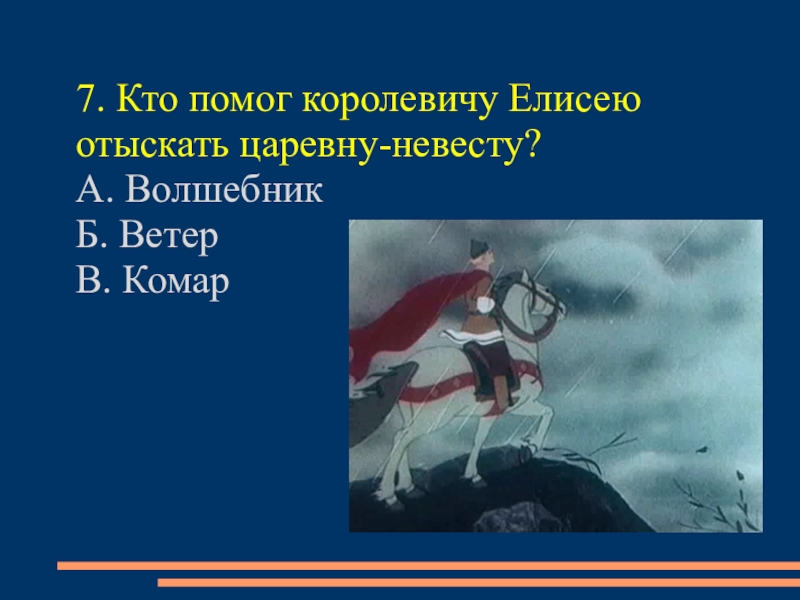 7. Кто помог королевичу Елисею отыскать царевну-невесту?
А. Волшебник
Б. Ветер
В. Комар